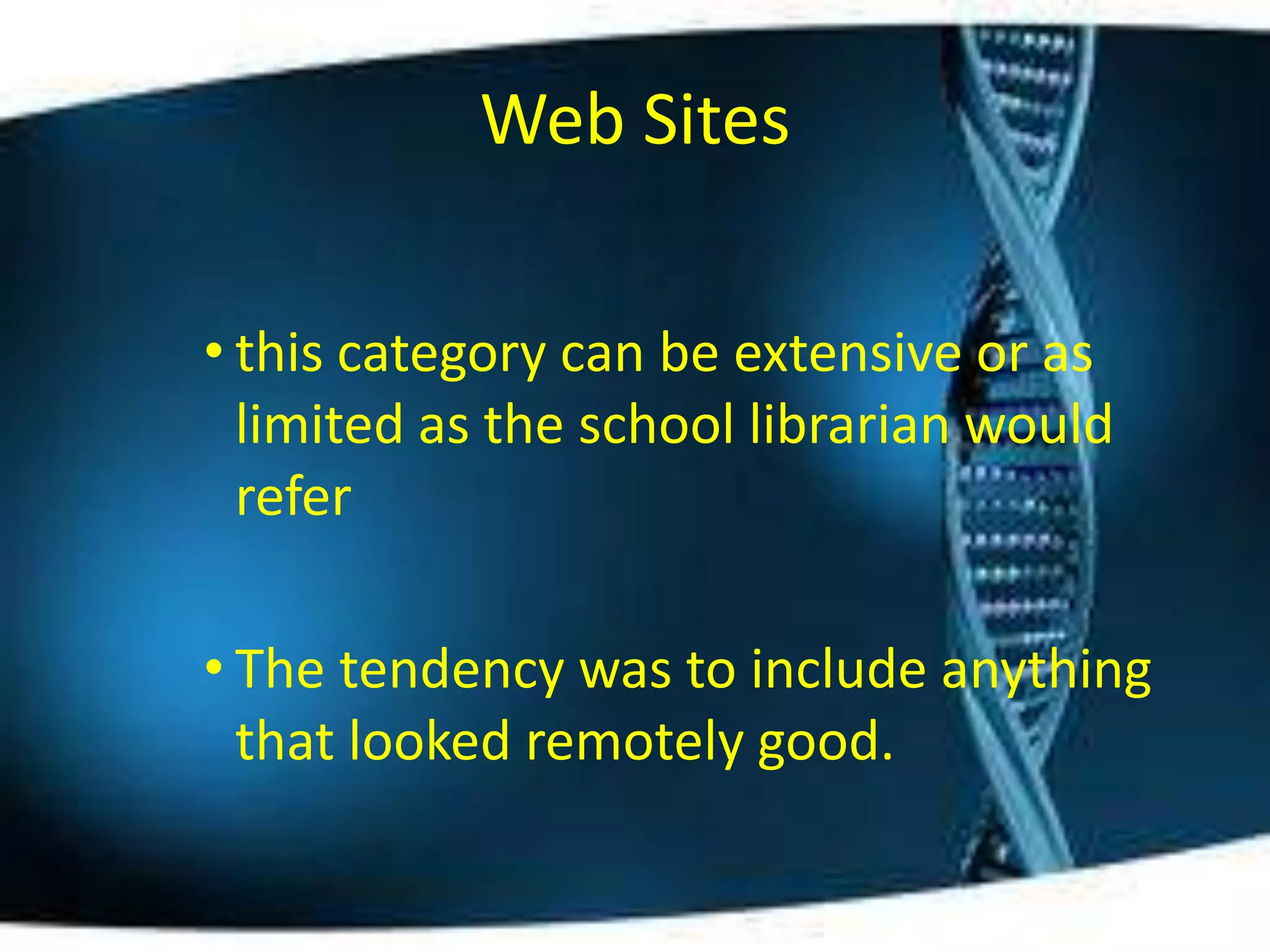 Web Sites

• this category can be extensive or as limited as the school librarian would refer

• The tendency was to include anything that looked remotely good.